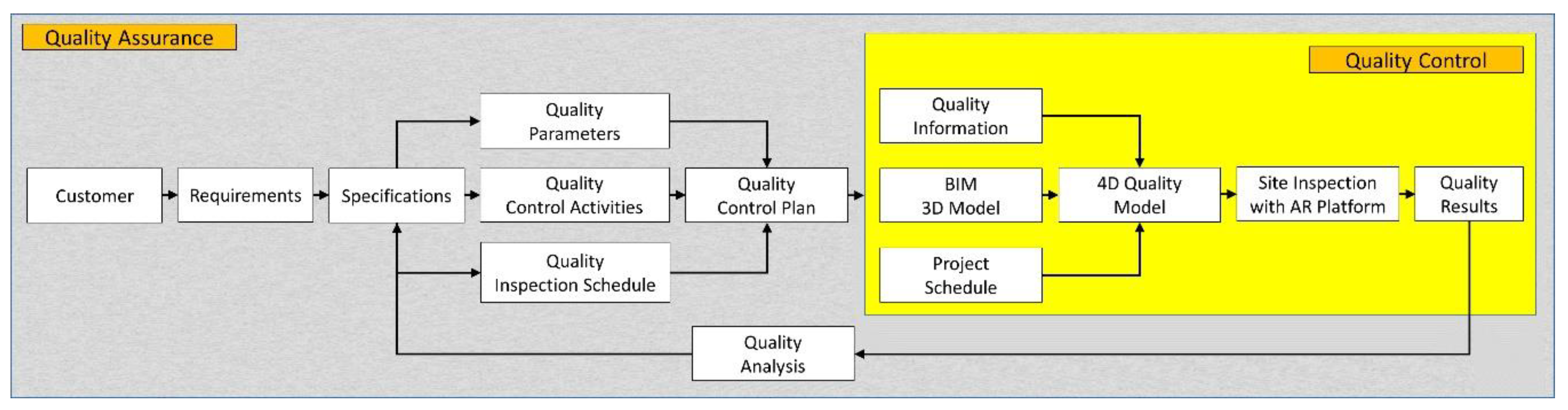 Quality Assurance

Quality Control

Customer

Requirements

Specifications

Quality Parameters

Quality Control Activities

Quality Inspection Schedule

Quality Control Plan

Quality Information

BIM 3D Model

Project Schedule

4D Quality Model

Site Inspection with AR Platform

Quality Results

Quality Analysis